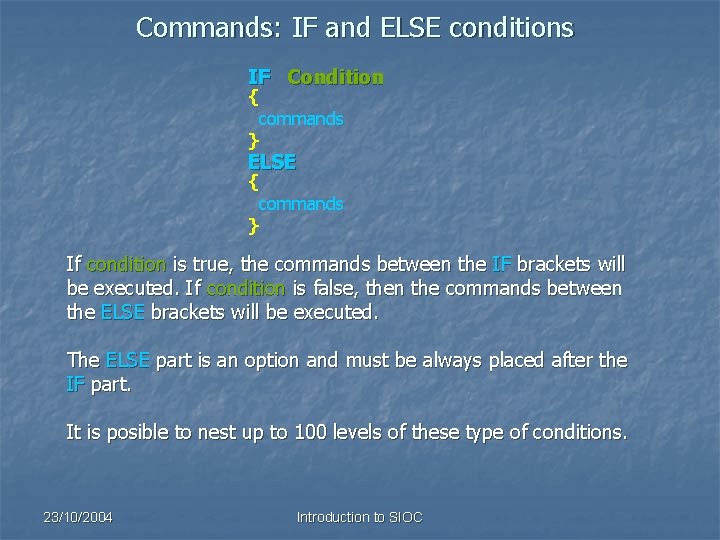 Commands: IF and ELSE conditions

IF Condition
{
commands
}
ELSE
{
commands
}

If condition is true, the commands between the IF brackets will be executed. If condition is false, then the commands between the ELSE brackets will be executed.

The ELSE part is an option and must be always placed after the IF part.

It is posible to nest up to 100 levels of these type of conditions.

23/10/2004

Introduction to SIOC